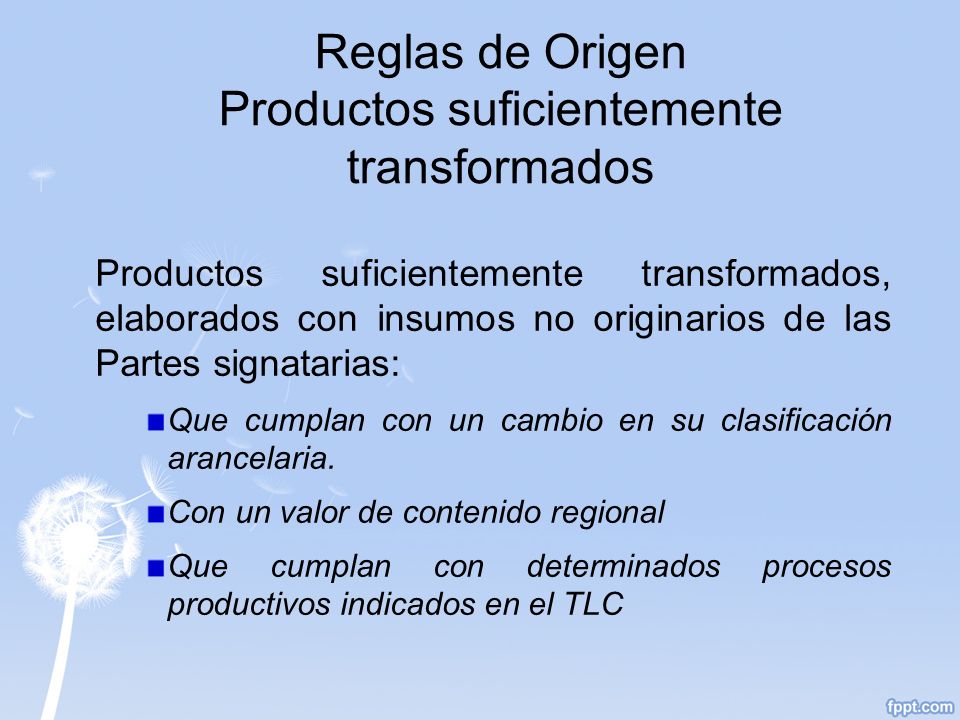 Reglas de Origen
Productos suficientemente transformados

Productos suficientemente transformados, elaborados con insumos no originarios de las Partes signatarias:

Que cumplan con un cambio en su clasificación arancelaria.

Con un valor de contenido regional

Que cumplan con determinados procesos productivos indicados en el TLC

fppt.com